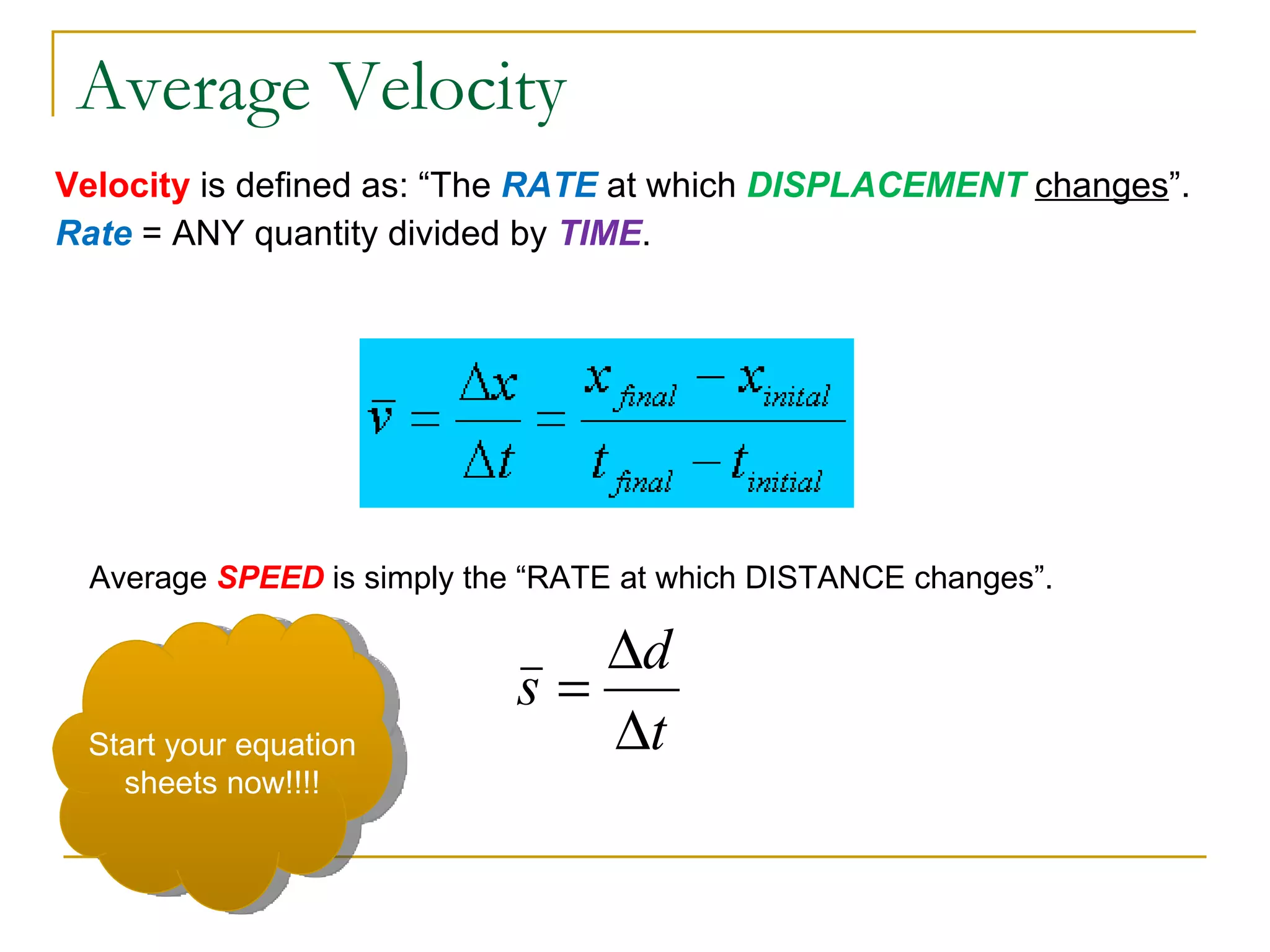 Average Velocity

Velocity is defined as: “The RATE at which DISPLACEMENT changes”.
Rate = ANY quantity divided by TIME.

$\bar{v} = \frac{\Delta x}{\Delta t} = \frac{x_{final} - x_{inital}}{t_{final} - t_{initial}}$

Average SPEED is simply the “RATE at which DISTANCE changes”.

$\bar{s} = \frac{\Delta d}{\Delta t}$

Start your equation sheets now!!!!